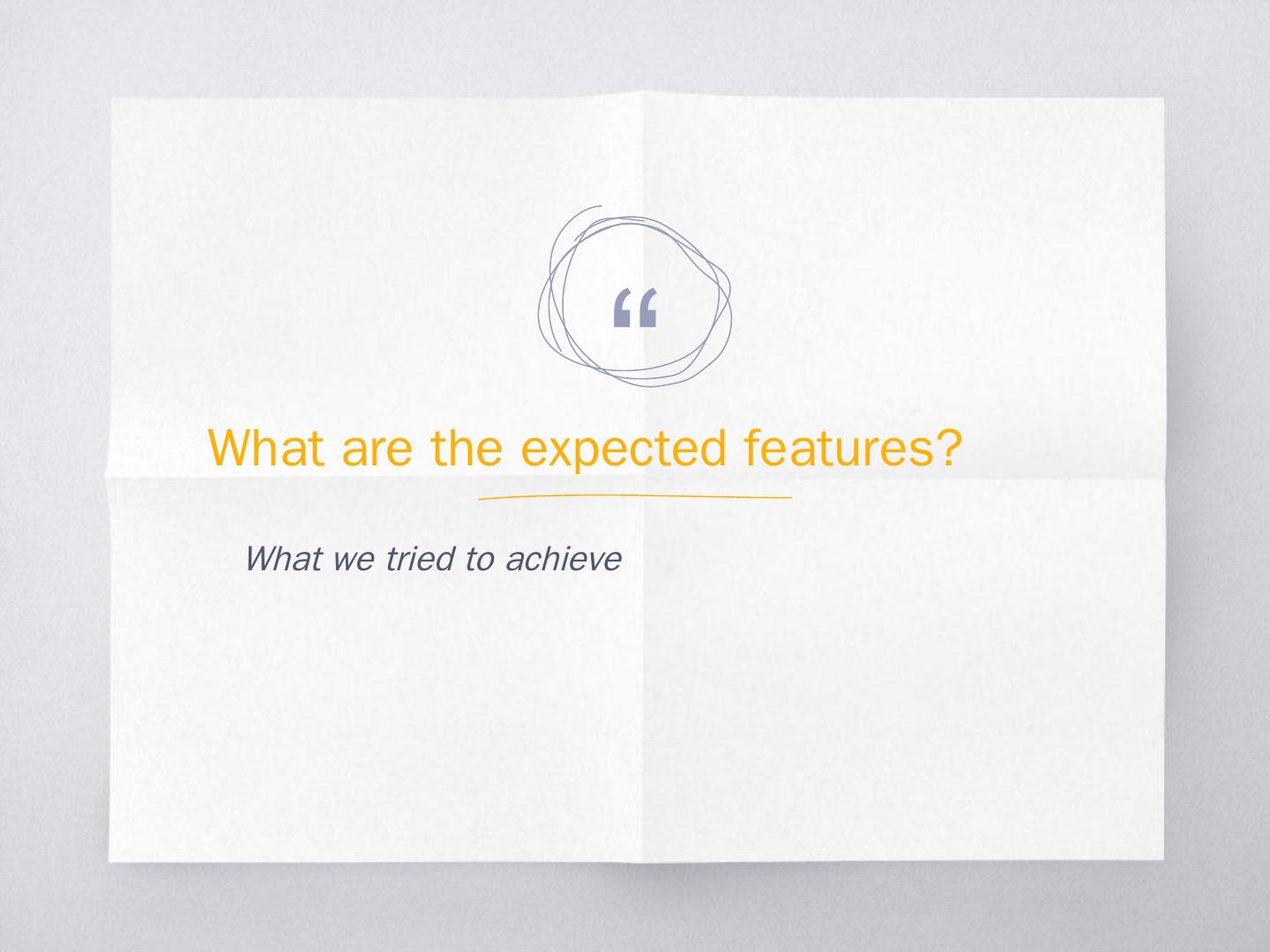 “

What are the expected features?

What we tried to achieve